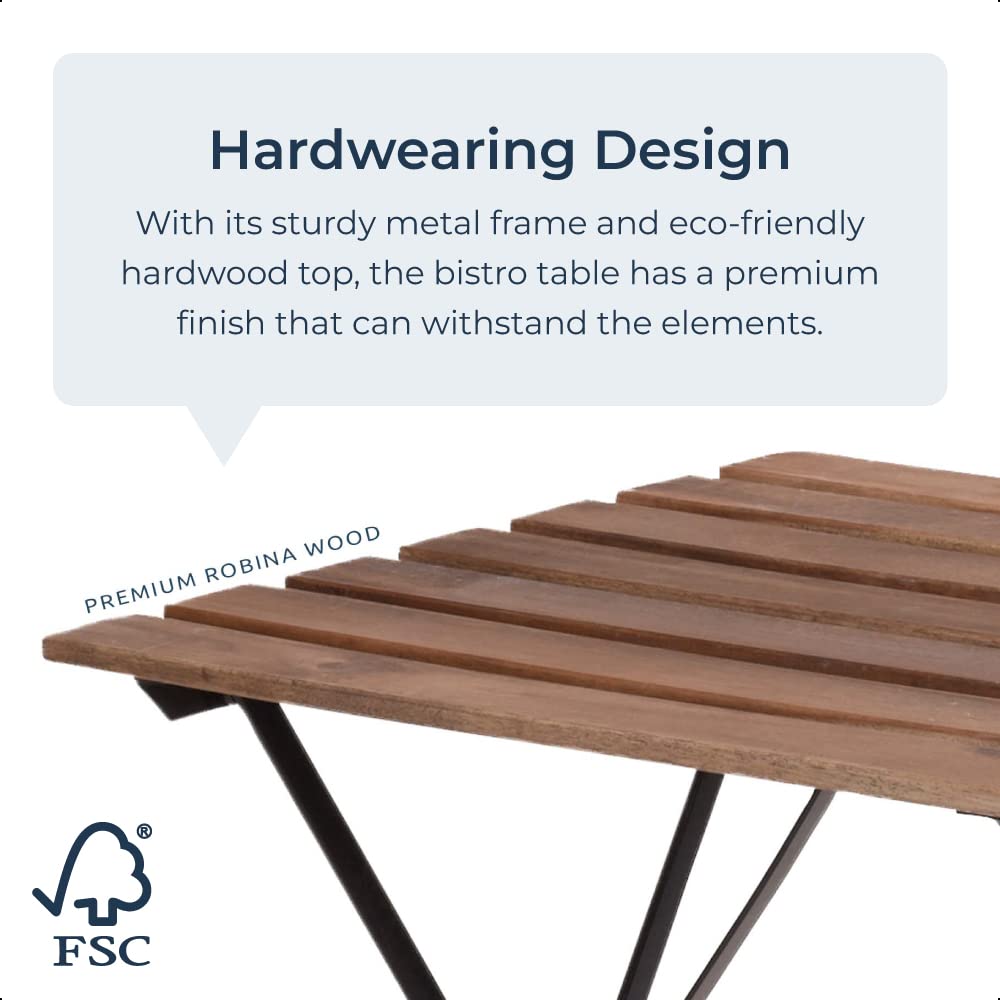 Hardwearing Design

With its sturdy metal frame and eco-friendly hardwood top, the bistro table has a premium finish that can withstand the elements.

PREMIUM ROBINA WOOD

®

FSC